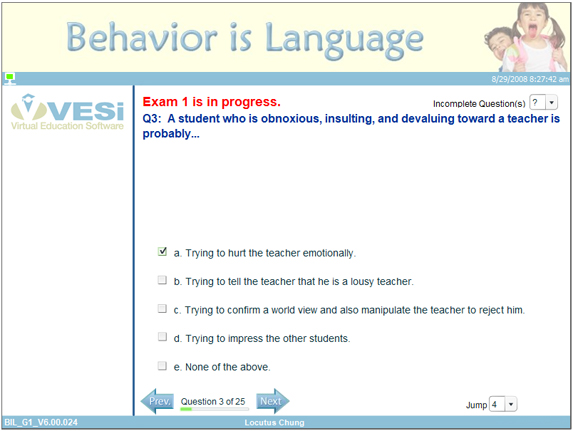 Behavior is Language

8/29/2008 8:27:42 am

VESi
Virtual Education Software

Exam 1 is in progress.

Incomplete Question(s) ?

Q3: A student who is obnoxious, insulting, and devaluing toward a teacher is probably...

a. Trying to hurt the teacher emotionally.

b. Trying to tell the teacher that he is a lousy teacher.

c. Trying to confirm a world view and also manipulate the teacher to reject him.

d. Trying to impress the other students.

e. None of the above.

Prev. Question 3 of 25 Next

Jump 4

BIL_G1_V6.00.024

Locutus Chung